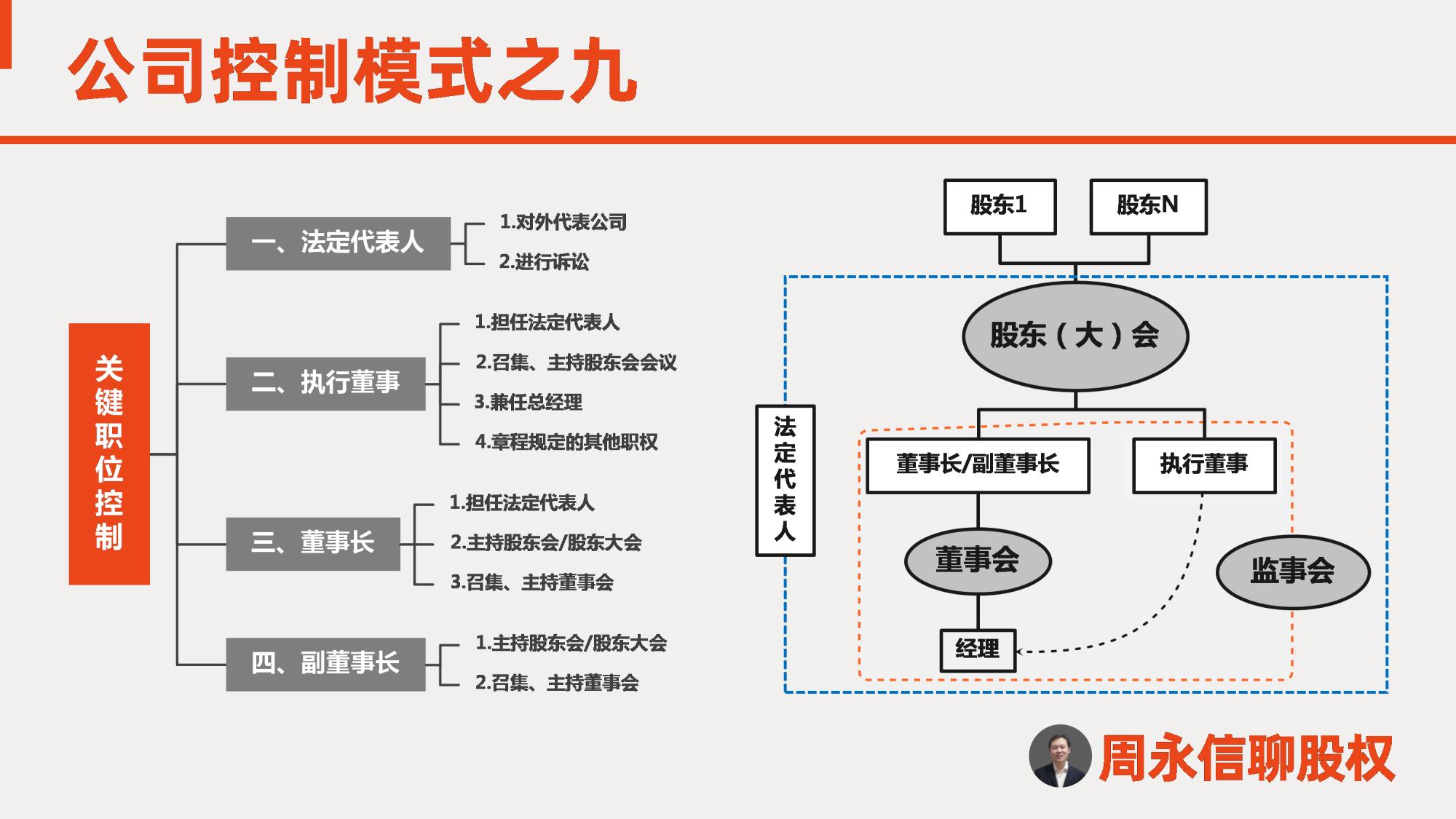 公司控制模式之九

关键职位控制

一、法定代表人
1.对外代表公司
2.进行诉讼

二、执行董事
1.担任法定代表人
2.召集、主持股东会会议
3.兼任总经理
4.章程规定的其他职权

三、董事长
1.担任法定代表人
2.主持股东会/股东大会
3.召集、主持董事会

四、副董事长
1.主持股东会/股东大会
2.召集、主持董事会

股东1
股东N
股东（大）会
法定代表人
董事长/副董事长
执行董事
董事会
监事会
经理

周永信聊股权